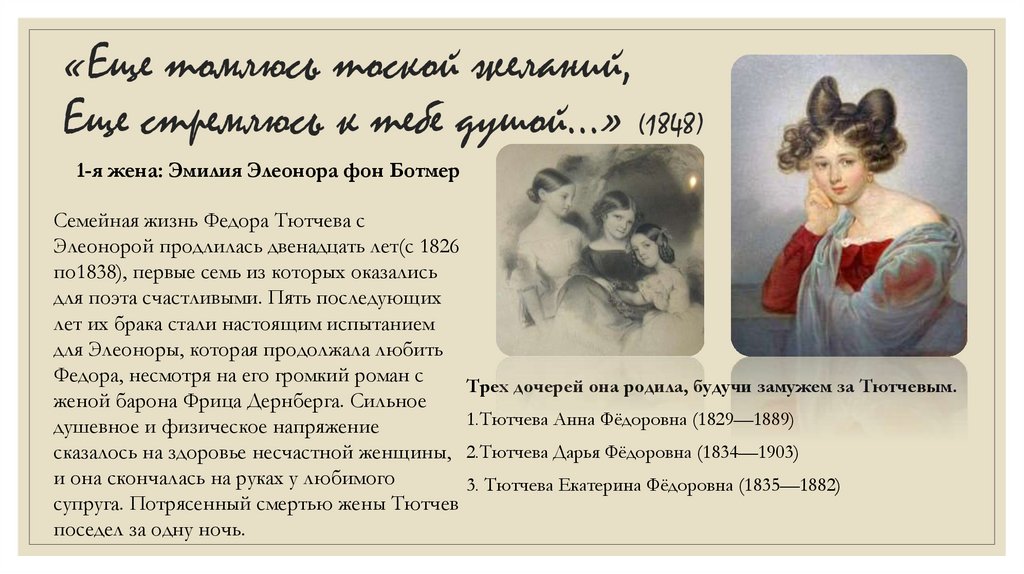 «Еще томлюсь тоской желаний,
Еще стремлюсь к тебе душой...» (1848)

1-я жена: Эмилия Элеонора фон Ботмер

Семейная жизнь Федора Тютчева с Элеонорой продлилась двенадцать лет(с 1826 по1838), первые семь из которых оказались для поэта счастливыми. Пять последующих лет их брака стали настоящим испытанием для Элеоноры, которая продолжала любить Федора, несмотря на его громкий роман с женой барона Фрица Дернберга. Сильное душевное и физическое напряжение сказалось на здоровье несчастной женщины, и она скончалась на руках у любимого супруга. Потрясенный смертью жены Тютчев поседел за одну ночь.

Трех дочерей она родила, будучи замужем за Тютчевым.

1.Тютчева Анна Фёдоровна (1829—1889)

2.Тютчева Дарья Фёдоровна (1834—1903)

3. Тютчева Екатерина Фёдоровна (1835—1882)